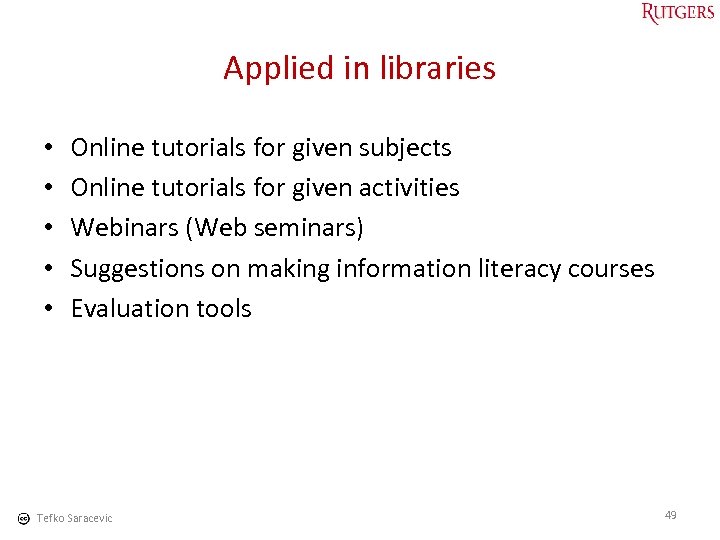 RUTGERS

Applied in libraries

• Online tutorials for given subjects
• Online tutorials for given activities
• Webinars (Web seminars)
• Suggestions on making information literacy courses
• Evaluation tools

cc Tefko Saracevic

49